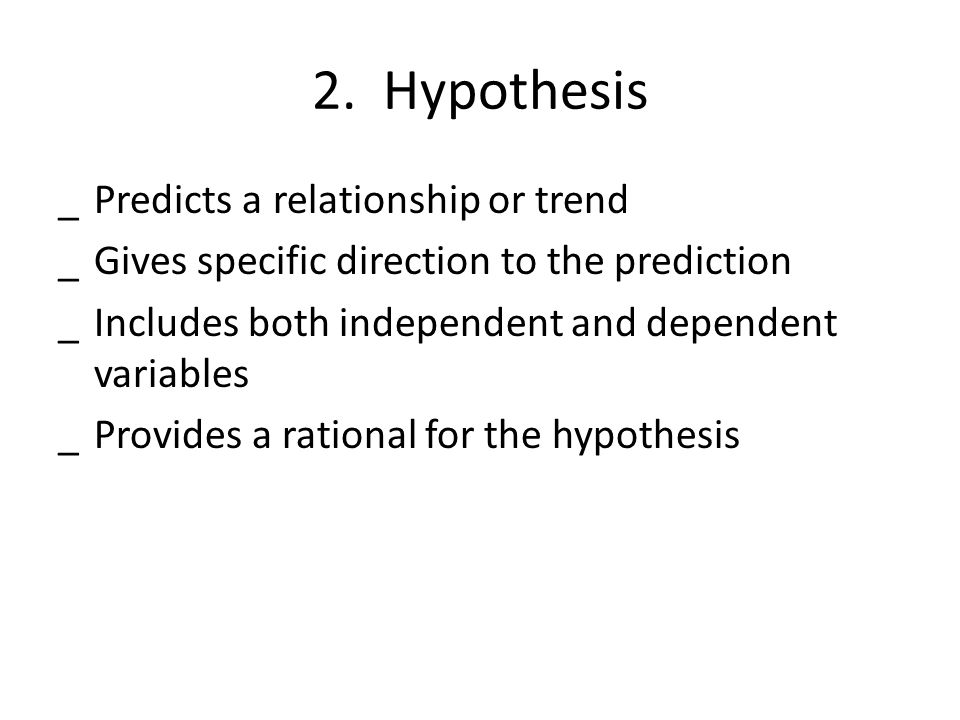 2. Hypothesis

_ Predicts a relationship or trend
_ Gives specific direction to the prediction
_ Includes both independent and dependent variables
_ Provides a rational for the hypothesis